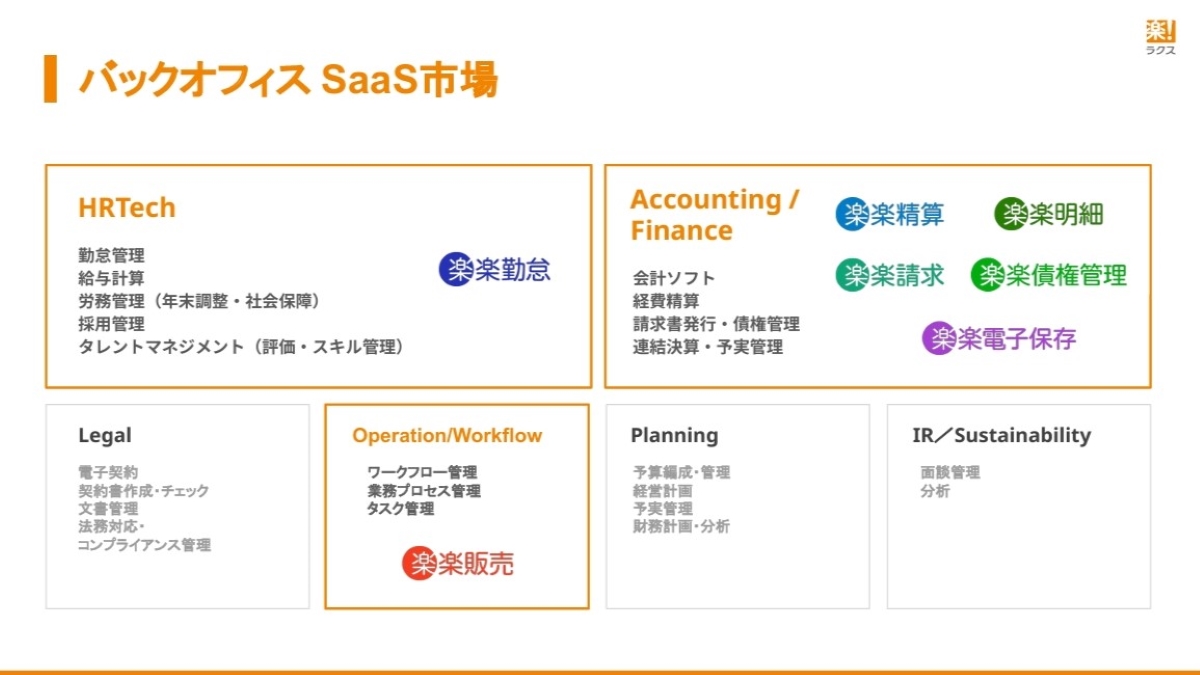 楽!
ラクス

バックオフィス SaaS市場

HRTech

勤怠管理
給与計算
労務管理（年末調整・社会保障）
採用管理
タレントマネジメント（評価・スキル管理）

楽楽勤怠

Accounting / Finance

会計ソフト
経費精算
請求書発行・債権管理
連結決算・予実管理

楽楽精算
楽楽明細
楽楽請求
楽楽債権管理
楽楽電子保存

Legal

電子契約
契約書作成・チェック
文書管理
法務対応・
コンプライアンス管理

Operation/Workflow

ワークフロー管理
業務プロセス管理
タスク管理

楽楽販売

Planning

予算編成・管理
経営計画
予実管理
財務計画・分析

IR／Sustainability

面談管理
分析